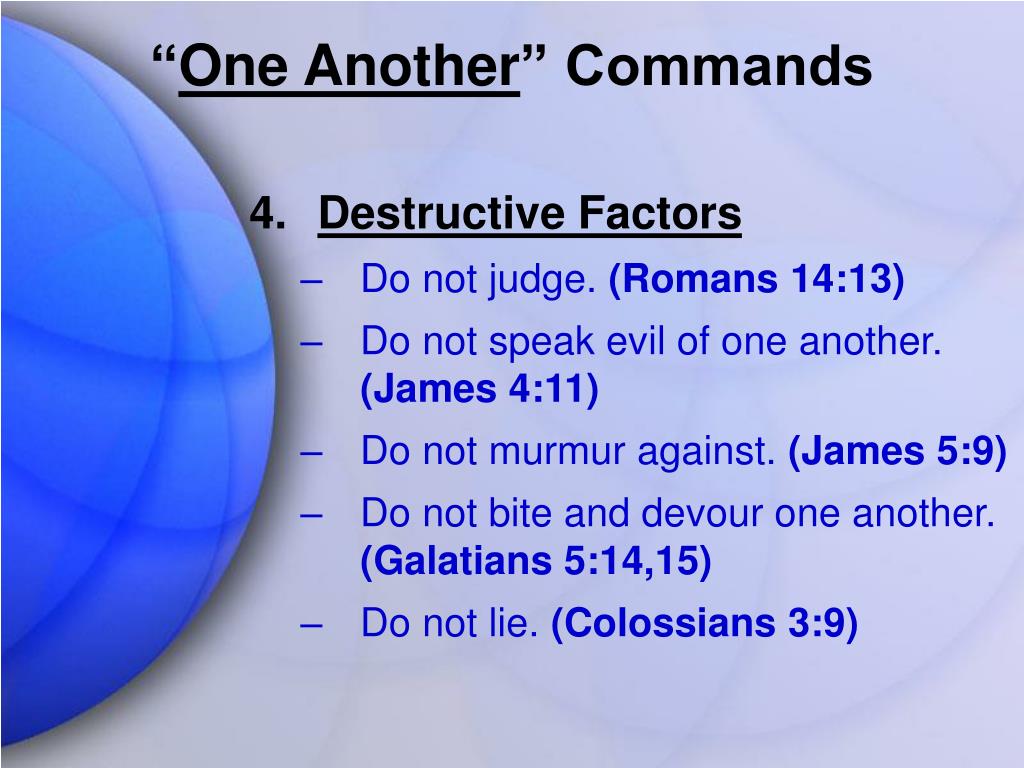 “One Another” Commands

4. Destructive Factors

– Do not judge. (Romans 14:13)
– Do not speak evil of one another. (James 4:11)
– Do not murmur against. (James 5:9)
– Do not bite and devour one another. (Galatians 5:14,15)
– Do not lie. (Colossians 3:9)